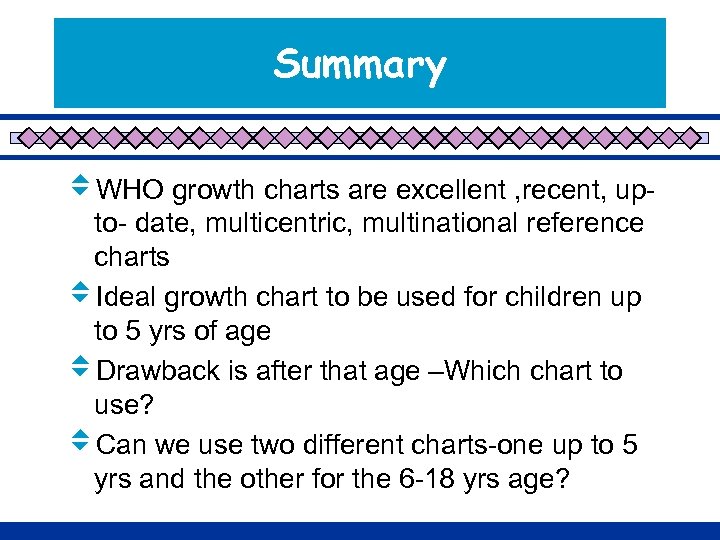 Summary

WHO growth charts are excellent ,recent, up-to- date, multicentric, multinational reference charts

Ideal growth chart to be used for children up to 5 yrs of age

Drawback is after that age –Which chart to use?

Can we use two different charts-one up to 5 yrs and the other for the 6-18 yrs age?